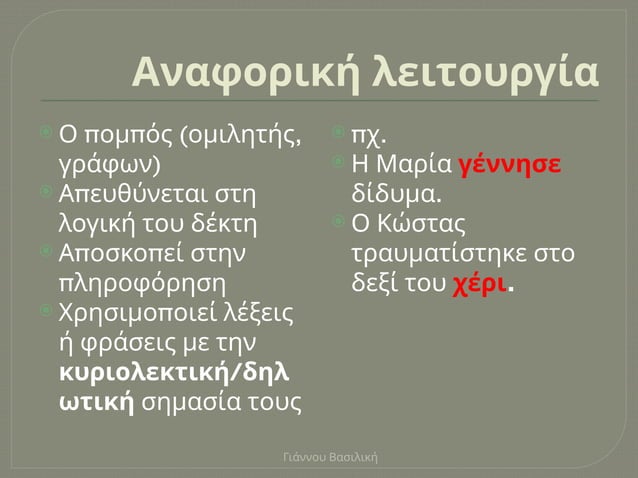 Αναφορική λειτουργία

Ο πομπός (ομιλητής, γράφων)
Απευθύνεται στη λογική του δέκτη
Αποσκοπεί στην πληροφόρηση
Χρησιμοποιεί λέξεις ή φράσεις με την κυριολεκτική/δηλωτική σημασία τους

πχ.
Η Μαρία γέννησε δίδυμα.
Ο Κώστας τραυματίστηκε στο δεξί του χέρι.

Γιάννου Βασιλική